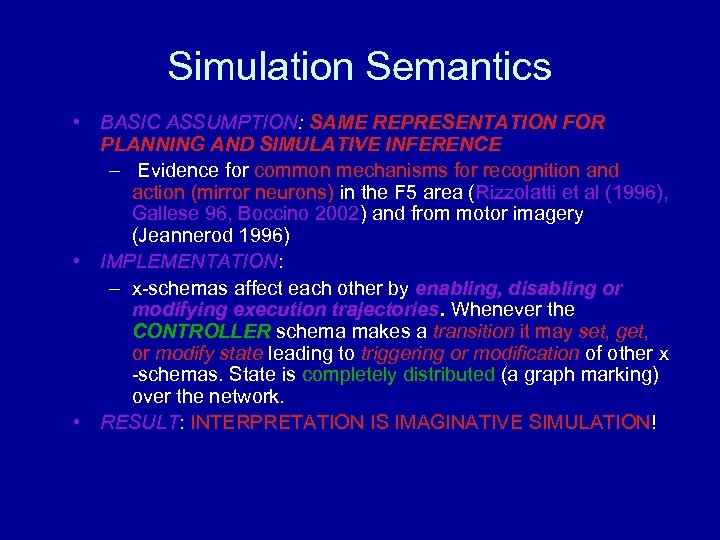 Simulation Semantics

• BASIC ASSUMPTION: SAME REPRESENTATION FOR PLANNING AND SIMULATIVE INFERENCE
– Evidence for common mechanisms for recognition and action (mirror neurons) in the F5 area (Rizzolatti et al (1996), Gallese 96, Boccino 2002) and from motor imagery (Jeannerod 1996)
• IMPLEMENTATION:
– x-schemas affect each other by enabling, disabling or modifying execution trajectories. Whenever the CONTROLLER schema makes a transition it may set, get, or modify state leading to triggering or modification of other x -schemas. State is completely distributed (a graph marking) over the network.
• RESULT: INTERPRETATION IS IMAGINATIVE SIMULATION!